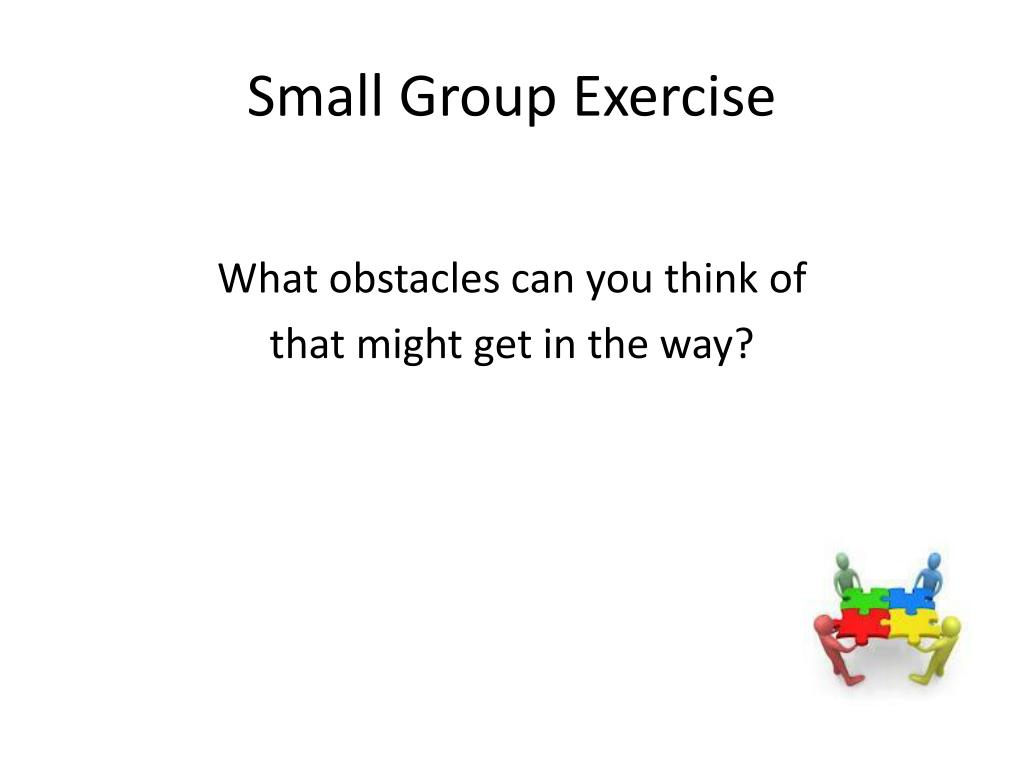 Small Group Exercise

What obstacles can you think of that might get in the way?